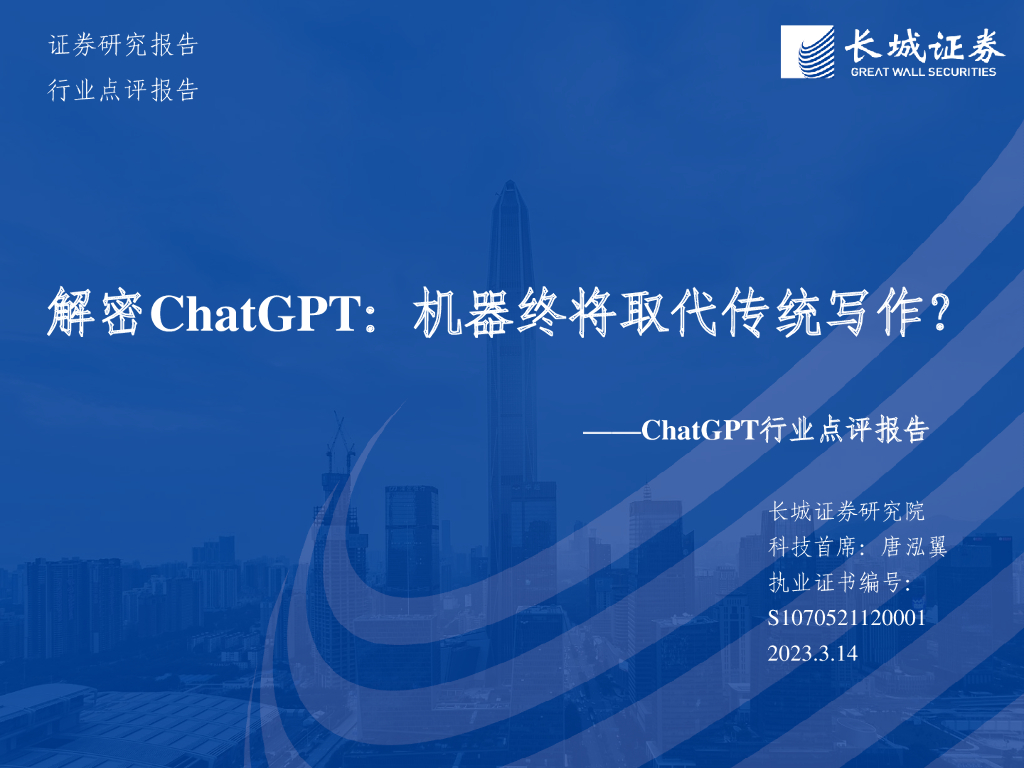 证券研究报告

行业点评报告

长城证券
GREAT WALL SECURITIES

解密ChatGPT：机器终将取代传统写作？

——ChatGPT行业点评报告

长城证券研究院
科技首席：唐泓翼
执业证书编号：
S1070521120001
2023.3.14